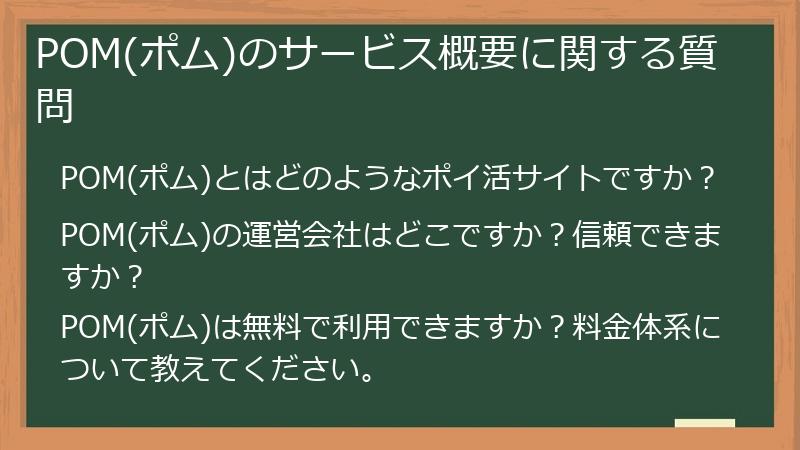 POM(ポム)のサービス概要に関する質問

POM(ポム)とはどのようなポイ活サイトですか？

POM(ポム)の運営会社はどこですか？信頼できますか？

POM(ポム)は無料で利用できますか？料金体系について教えてください。